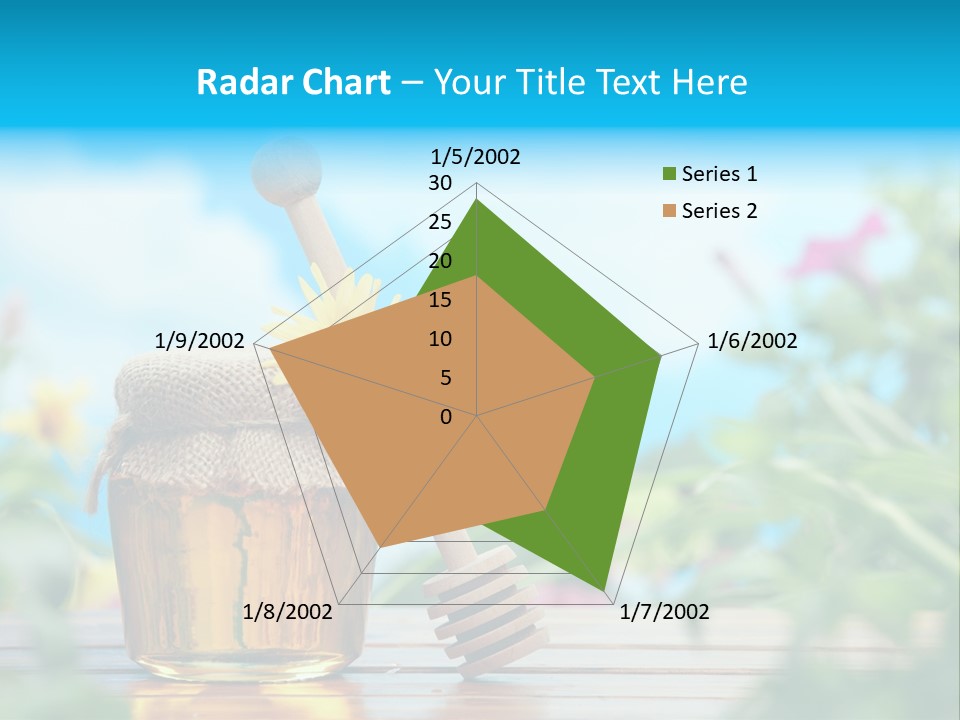 Radar Chart – Your Title Text Here

1/5/2002
30
25
20
15
10
5
0
1/6/2002
1/7/2002
1/8/2002
1/9/2002

Series 1
Series 2